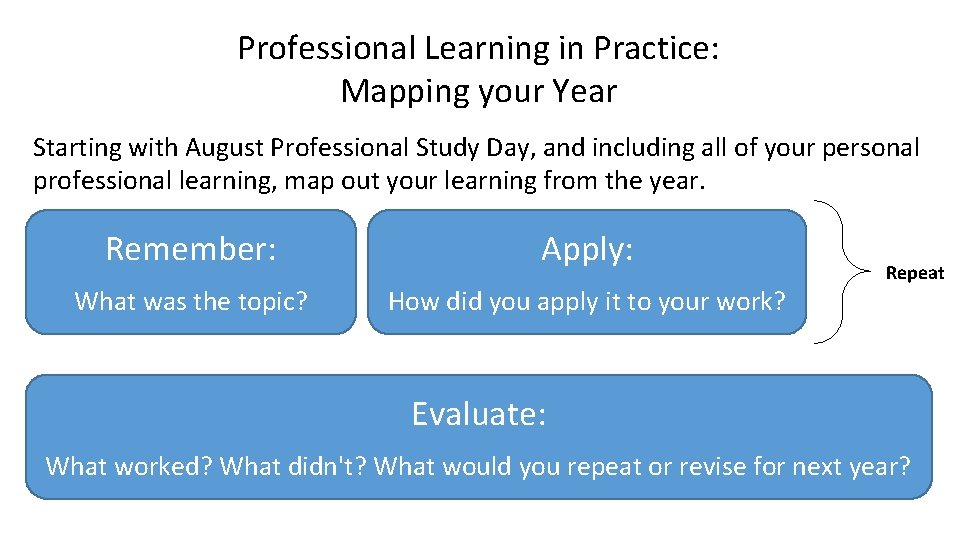 Professional Learning in Practice:
Mapping your Year

Starting with August Professional Study Day, and including all of your personal professional learning, map out your learning from the year.

Remember:

What was the topic?

Apply:

How did you apply it to your work?

Repeat

Evaluate:

What worked? What didn't? What would you repeat or revise for next year?